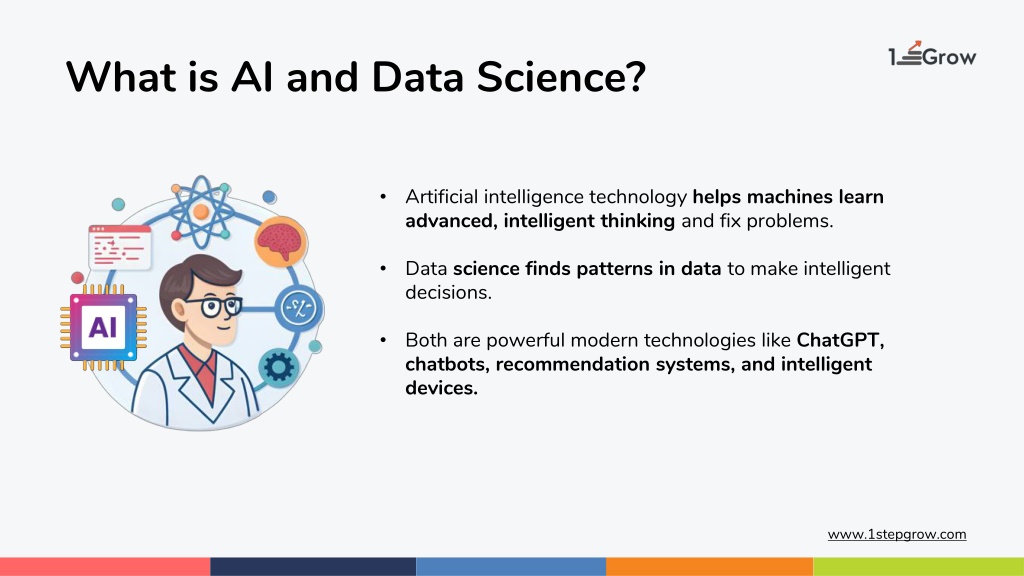 What is AI and Data Science?

1Grow

AI

• Artificial intelligence technology helps machines learn advanced, intelligent thinking and fix problems.

• Data science finds patterns in data to make intelligent decisions.

• Both are powerful modern technologies like ChatGPT, chatbots, recommendation systems, and intelligent devices.

www.1stepgrow.com